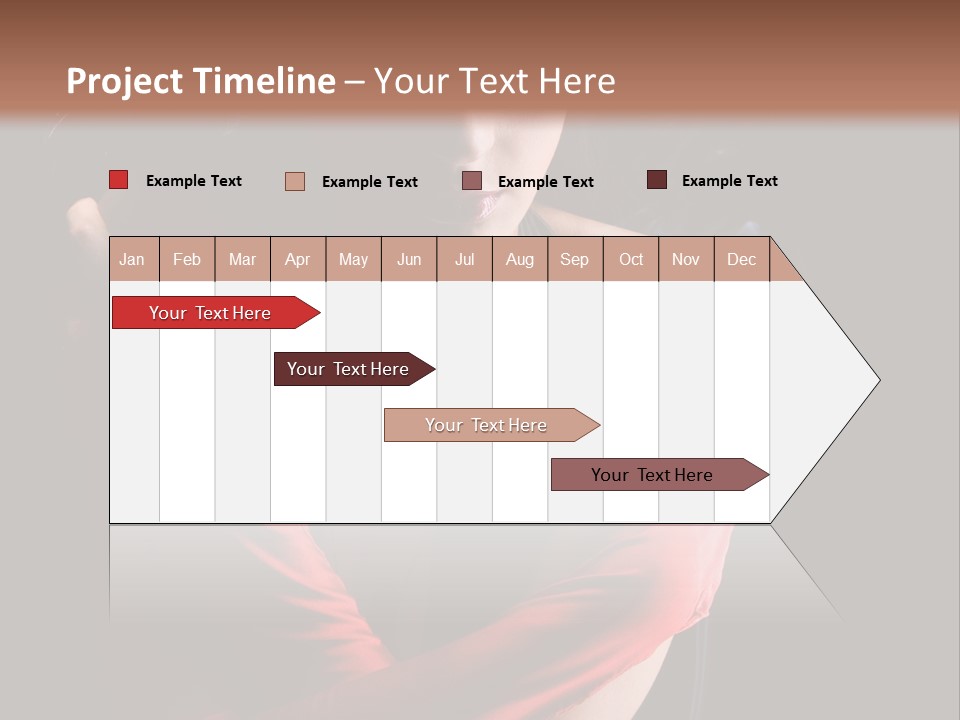 Project Timeline – Your Text Here

Example Text Example Text Example Text Example Text

| Jan | Feb | Mar | Apr | May | Jun | Jul | Aug | Sep | Oct | Nov | Dec |
|---|---|---|---|---|---|---|---|---|---|---|---|

Your Text Here

Your Text Here

Your Text Here

Your Text Here